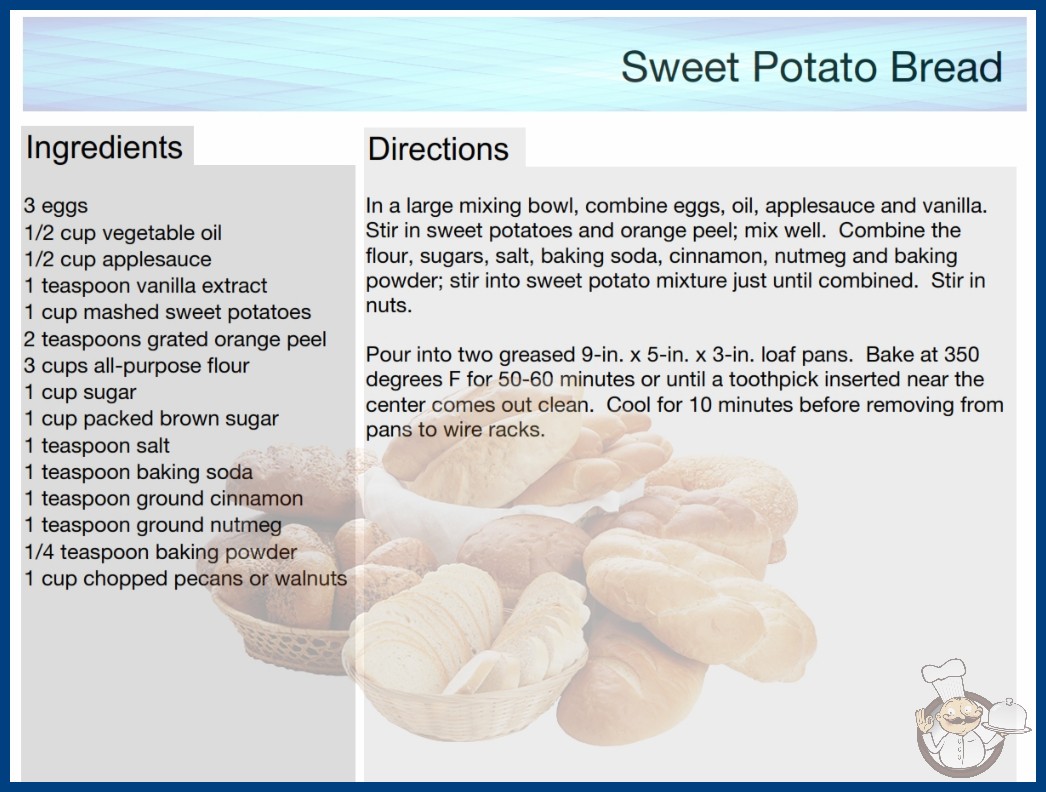 Sweet Potato Bread

Ingredients

3 eggs
1/2 cup vegetable oil
1/2 cup applesauce
1 teaspoon vanilla extract
1 cup mashed sweet potatoes
2 teaspoons grated orange peel
3 cups all-purpose flour
1 cup sugar
1 cup packed brown sugar
1 teaspoon salt
1 teaspoon baking soda
1 teaspoon ground cinnamon
1 teaspoon ground nutmeg
1/4 teaspoon baking powder
1 cup chopped pecans or walnuts

Directions

In a large mixing bowl, combine eggs, oil, applesauce and vanilla. Stir in sweet potatoes and orange peel; mix well. Combine the flour, sugars, salt, baking soda, cinnamon, nutmeg and baking powder; stir into sweet potato mixture just until combined. Stir in nuts.

Pour into two greased 9-in. x 5-in. x 3-in. loaf pans. Bake at 350 degrees F for 50-60 minutes or until a toothpick inserted near the center comes out clean. Cool for 10 minutes before removing from pans to wire racks.